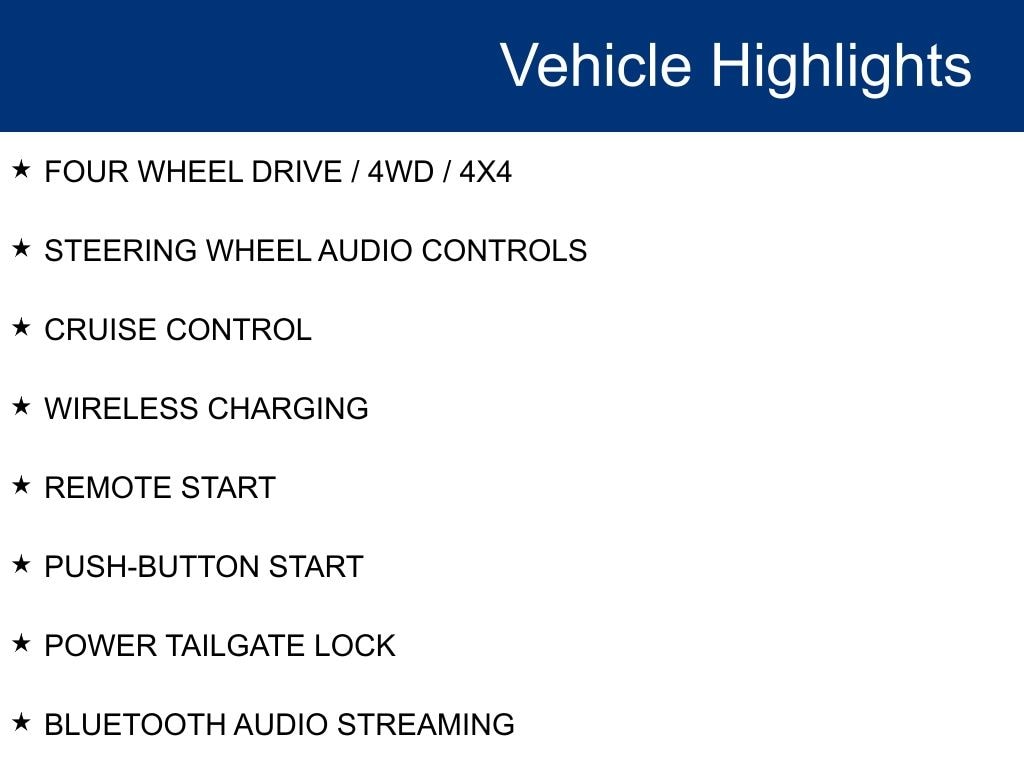 Vehicle Highlights

★ FOUR WHEEL DRIVE / 4WD / 4X4

★ STEERING WHEEL AUDIO CONTROLS

★ CRUISE CONTROL

★ WIRELESS CHARGING

★ REMOTE START

★ PUSH-BUTTON START

★ POWER TAILGATE LOCK

★ BLUETOOTH AUDIO STREAMING